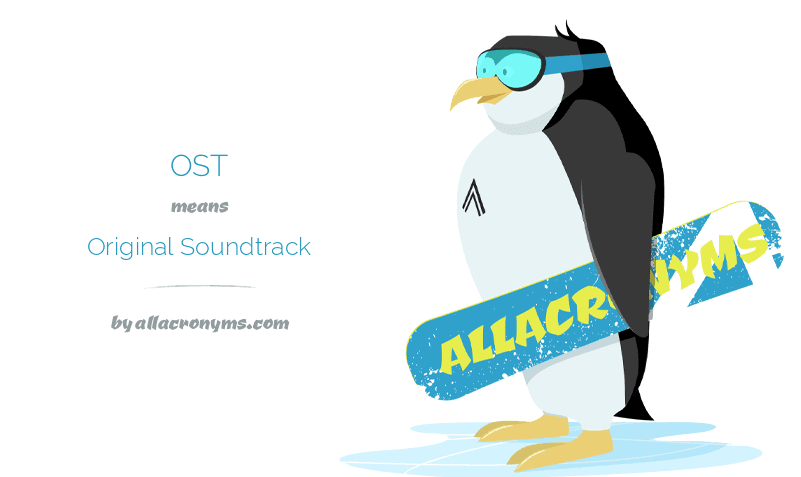 OST
means
Original Soundtrack

by allacronyms.com

ALLACRONYMS